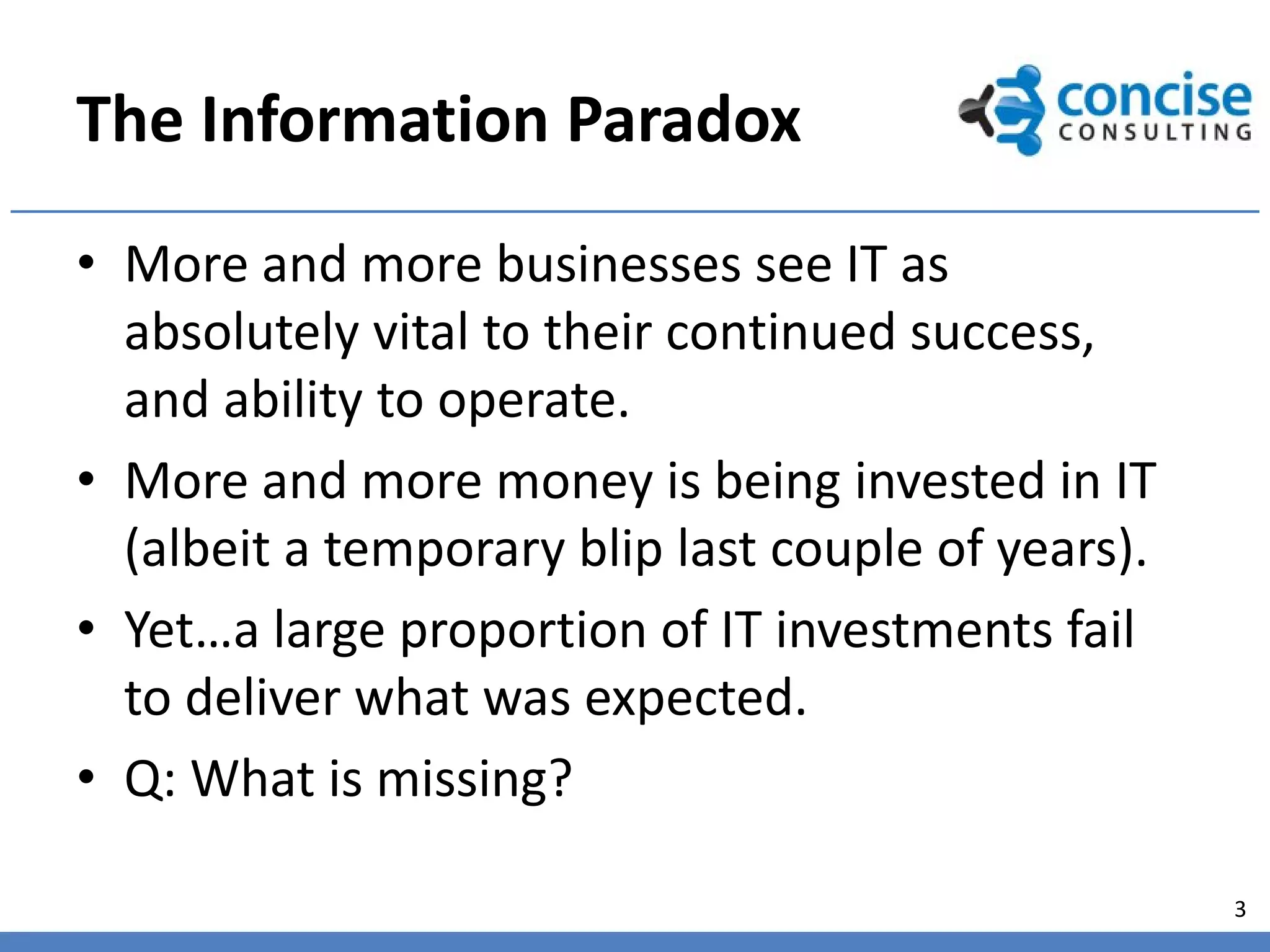 The Information Paradox

concise
CONSULTING

• More and more businesses see IT as absolutely vital to their continued success, and ability to operate.
• More and more money is being invested in IT (albeit a temporary blip last couple of years).
• Yet…a large proportion of IT investments fail to deliver what was expected.
• Q: What is missing?

3